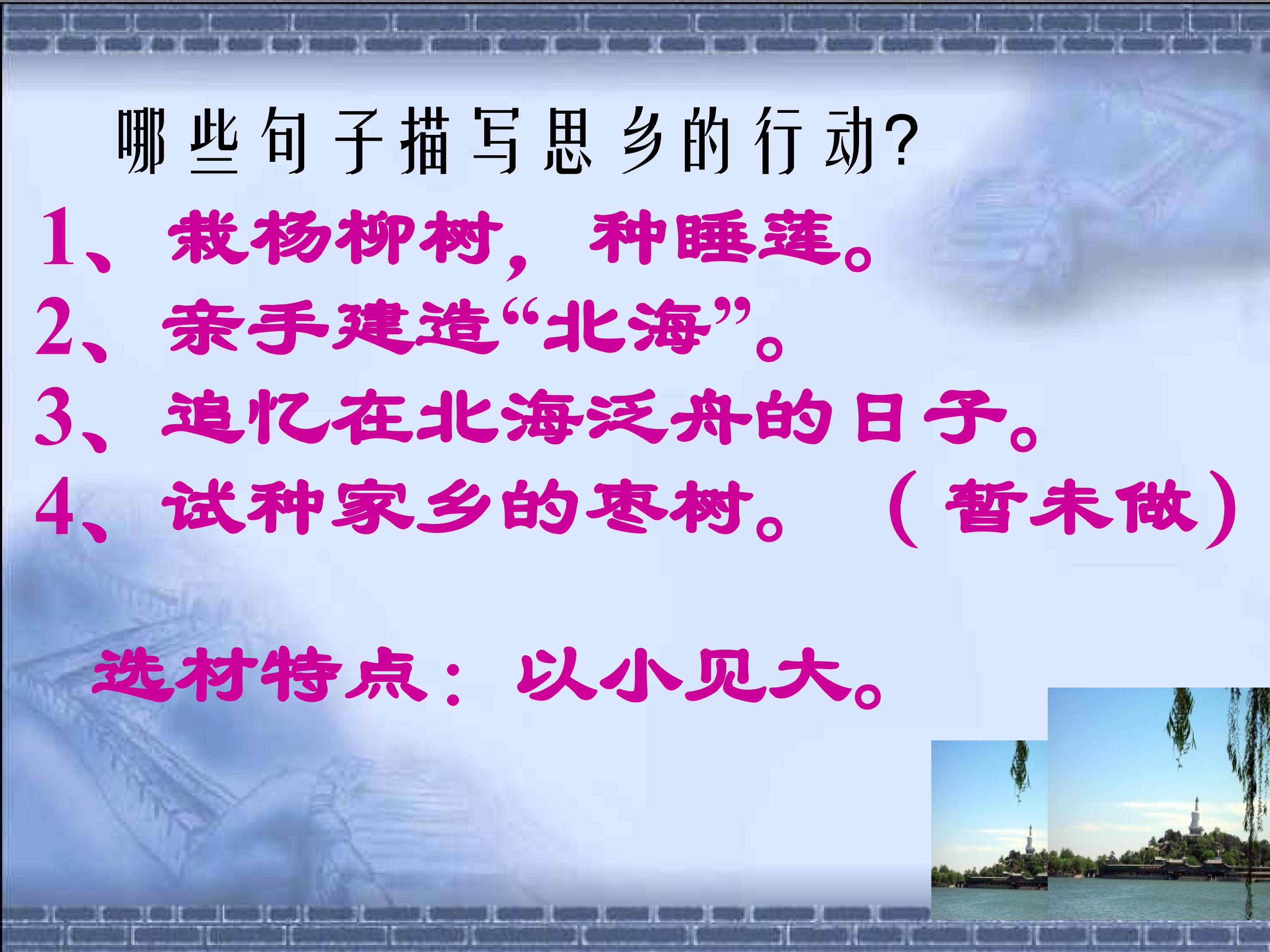 哪些句子描写思乡的行动?

1、栽杨柳树，种睡莲。
2、亲手建造“北海”。
3、追忆在北海泛舟的日子。
4、试种家乡的枣树。（暂未做）

选材特点：以小见大。